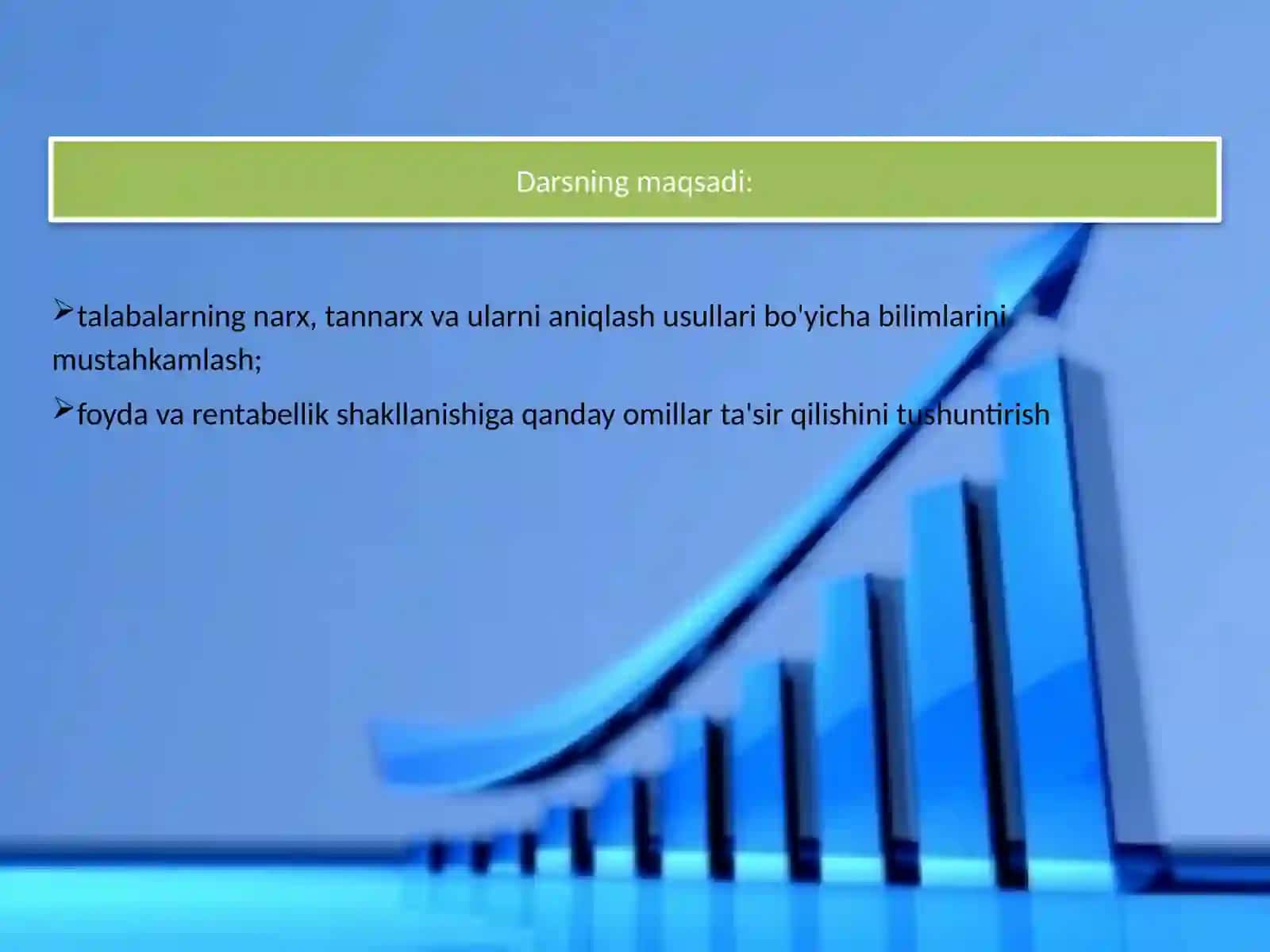 Darsning maqsadi:

➢talabalarning narx, tannarx va ularni aniqlash usullari bo'yicha bilimlarini mustahkamlash;

➢foyda va rentabellik shakllanishiga qanday omillar ta'sir qilishini tushuntirish